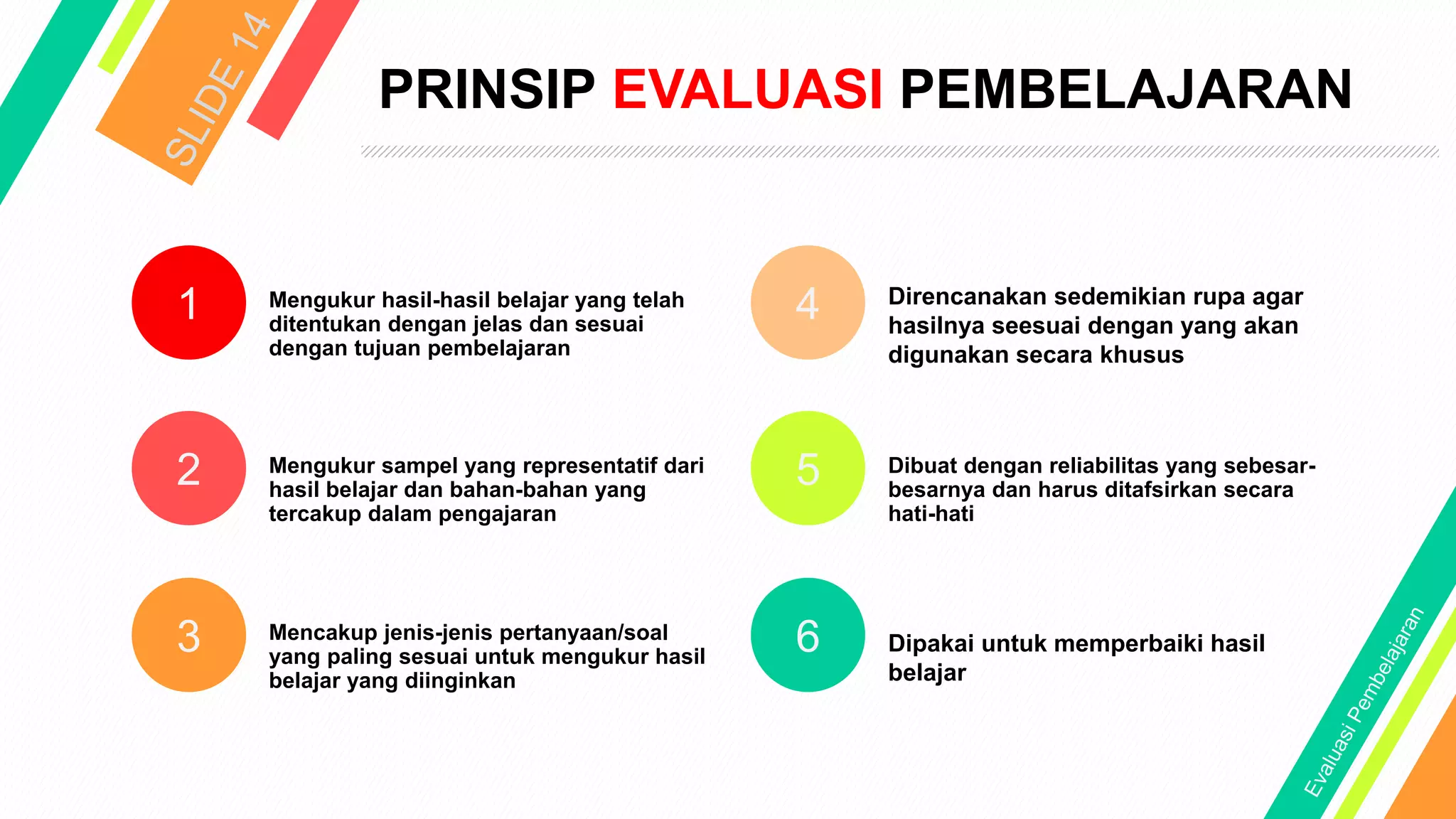 SLIDE 14

PRINSIP EVALUASI PEMBELAJARAN

1 Mengukur hasil-hasil belajar yang telah ditentukan dengan jelas dan sesuai dengan tujuan pembelajaran

2 Mengukur sampel yang representatif dari hasil belajar dan bahan-bahan yang tercakup dalam pengajaran

3 Mencakup jenis-jenis pertanyaan/soal yang paling sesuai untuk mengukur hasil belajar yang diinginkan

4 Direncanakan sedemikian rupa agar hasilnya seesuai dengan yang akan digunakan secara khusus

5 Dibuat dengan reliabilitas yang sebesar-besarnya dan harus ditafsirkan secara hati-hati

6 Dipakai untuk memperbaiki hasil belajar

Evaluasi Pembelajaran